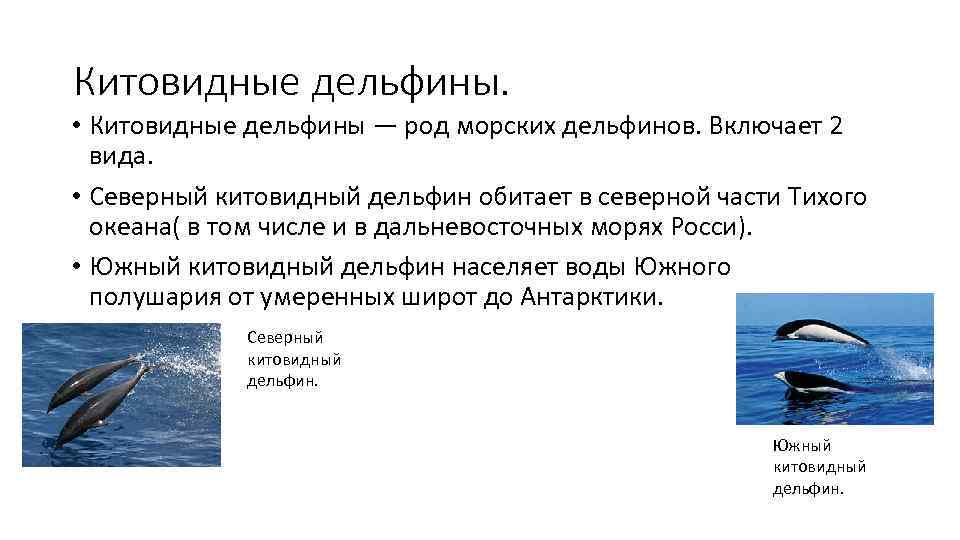 Китовидные дельфины.

• Китовидные дельфины — род морских дельфинов. Включает 2 вида.

• Северный китовидный дельфин обитает в северной части Тихого океана( в том числе и в дальневосточных морях Росси).

• Южный китовидный дельфин населяет воды Южного полушария от умеренных широт до Антарктики.

Северный китовидный дельфин.

Южный китовидный дельфин.